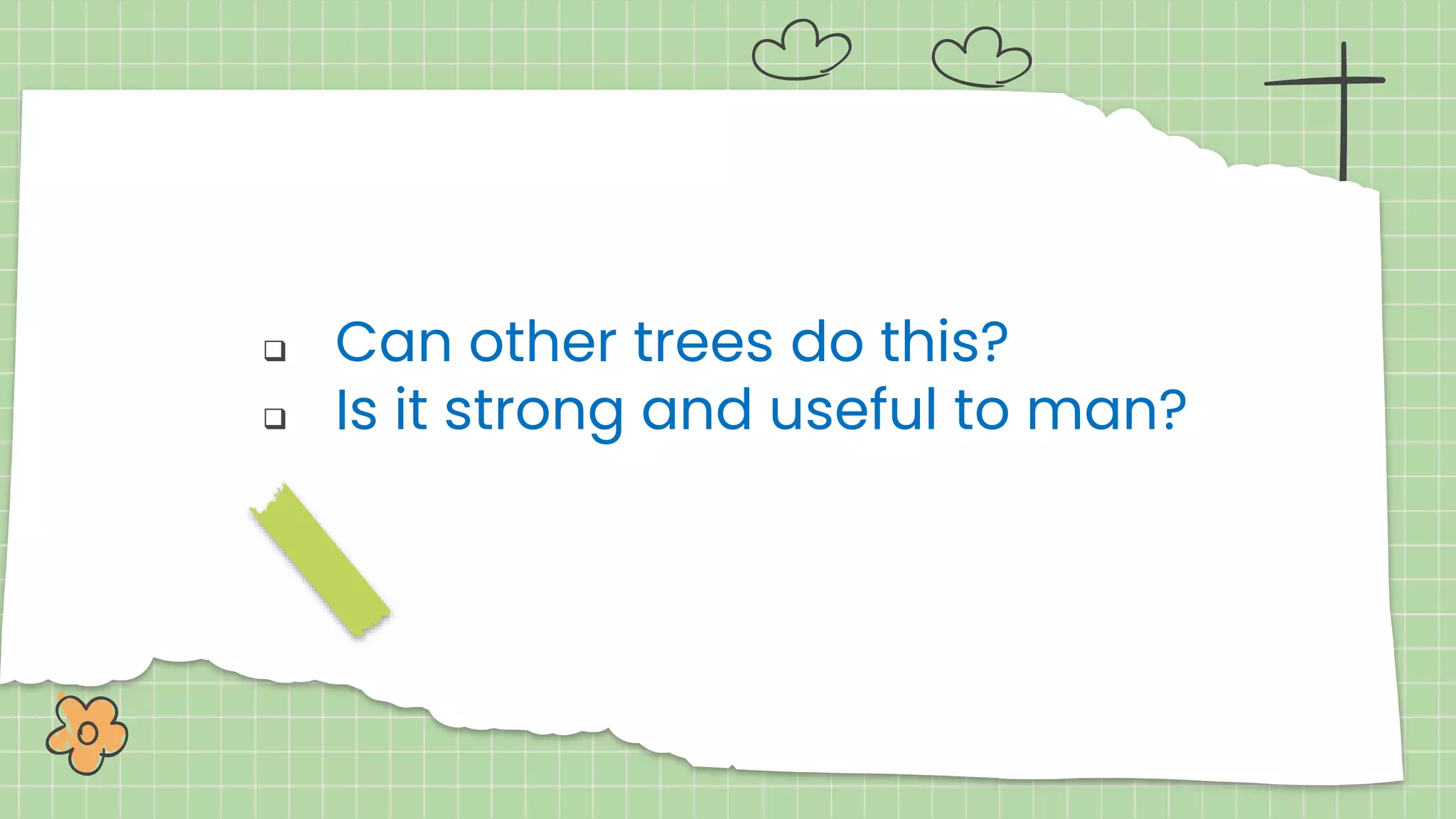 ❑ Can other trees do this?
❑ Is it strong and useful to man?